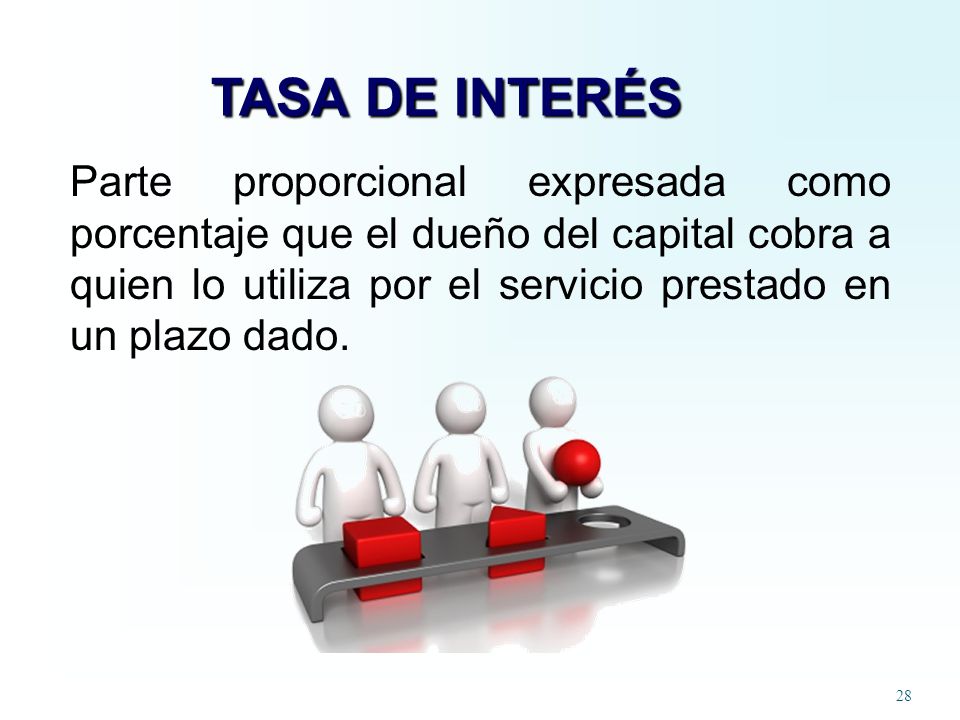 TASA DE INTERÉS

Parte proporcional expresada como porcentaje que el dueño del capital cobra a quien lo utiliza por el servicio prestado en un plazo dado.

28